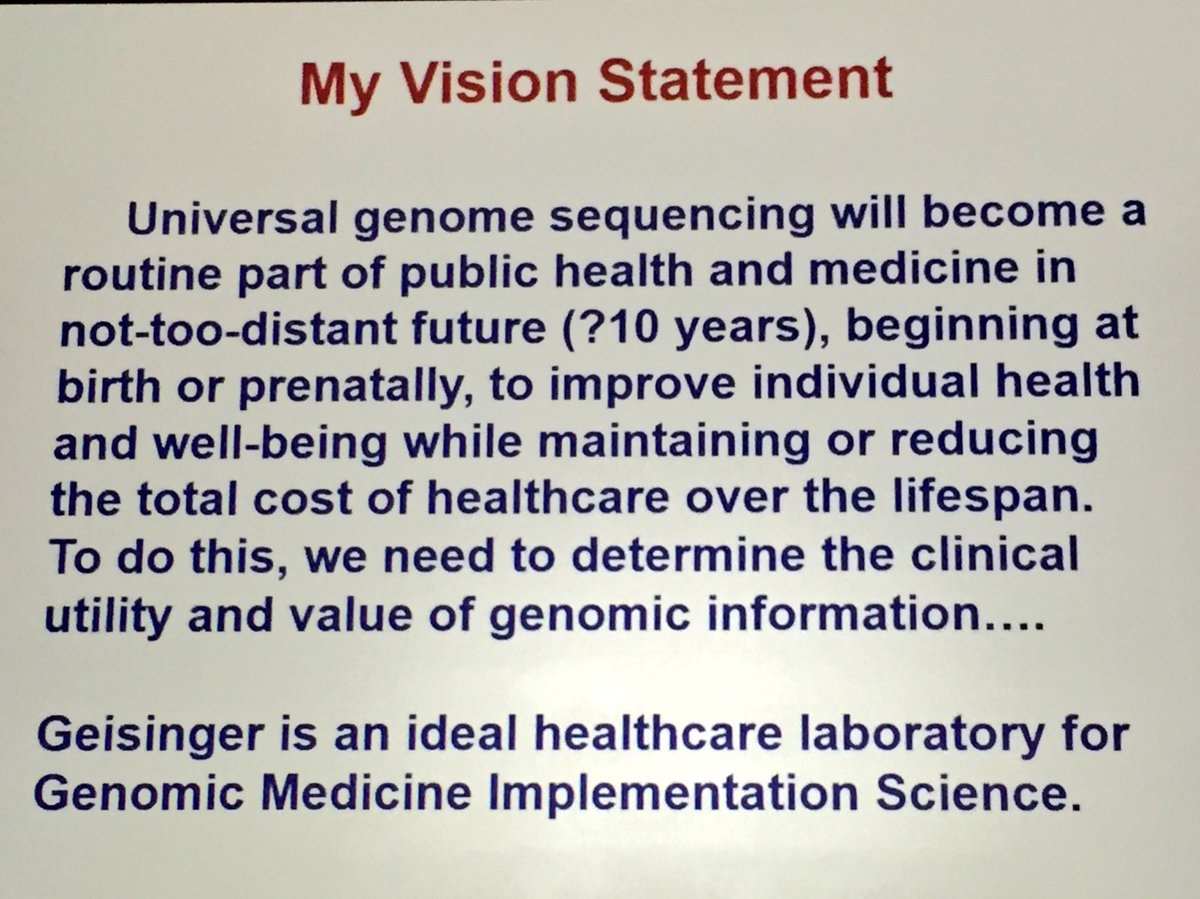 My Vision Statement

Universal genome sequencing will become a routine part of public health and medicine in not-too-distant future (?10 years), beginning at birth or prenatally, to improve individual health and well-being while maintaining or reducing the total cost of healthcare over the lifespan. To do this, we need to determine the clinical utility and value of genomic information….

Geisinger is an ideal healthcare laboratory for Genomic Medicine Implementation Science.